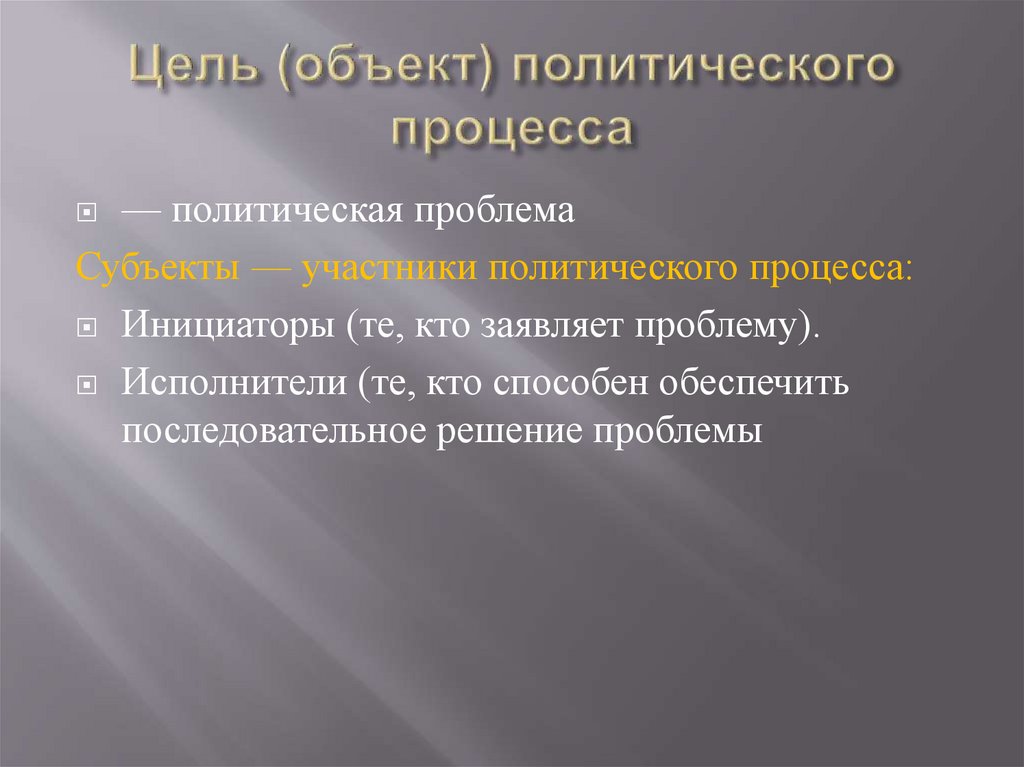 Цель (объект) политического процесса

— политическая проблема

Субъекты — участники политического процесса:

Инициаторы (те, кто заявляет проблему).

Исполнители (те, кто способен обеспечить последовательное решение проблемы